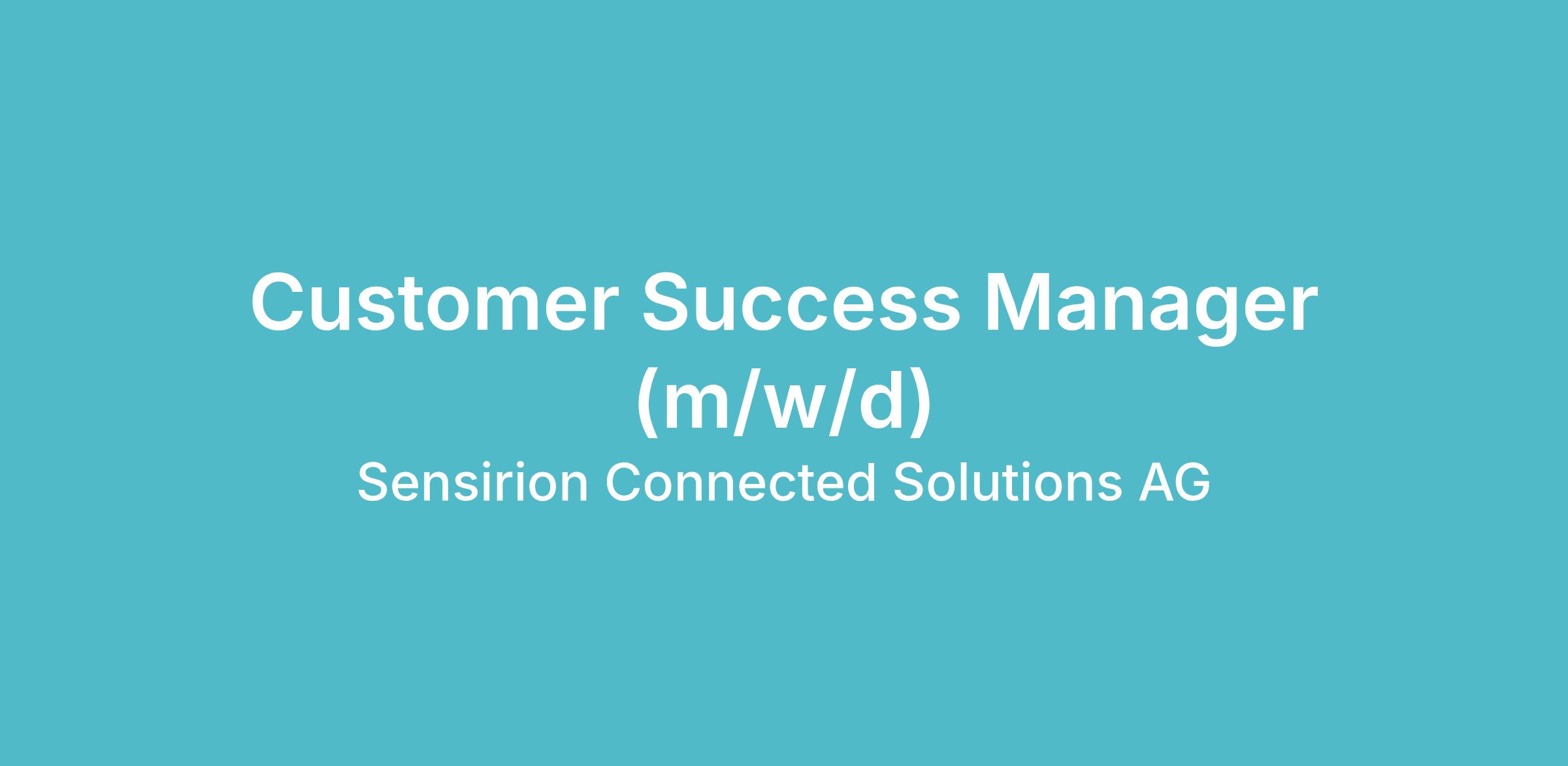 Customer Success Manager (m/w/d)

Sensirion Connected Solutions AG